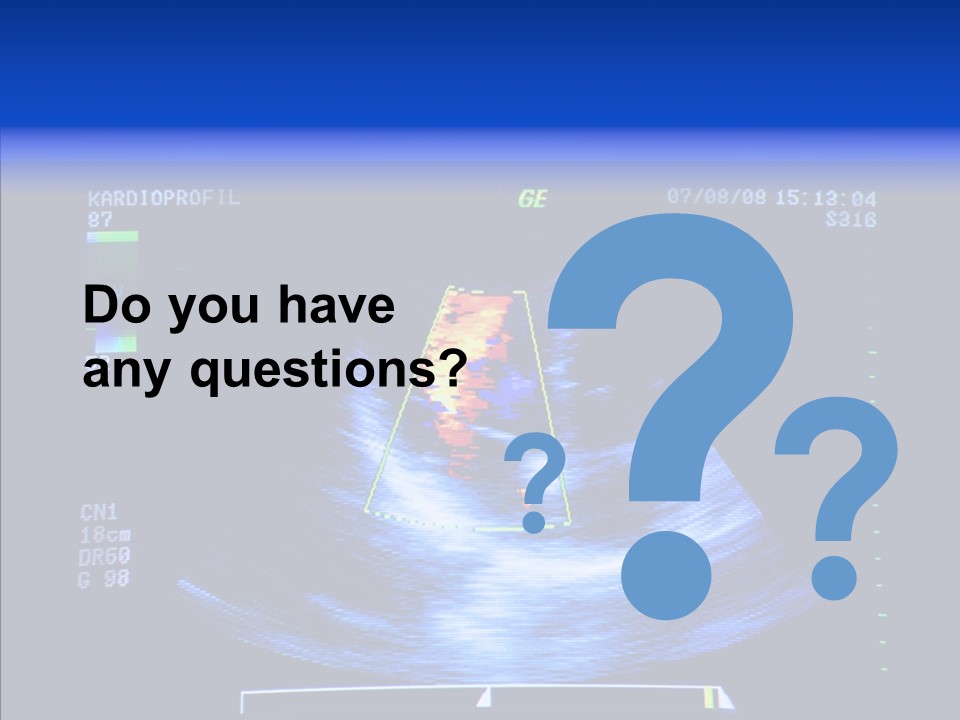 KARDIOPROFIL
87

GE

07/08/08 15:13:04
S316

Do you have any questions?

?
?
?

CN1
18cm
DR60
G 98